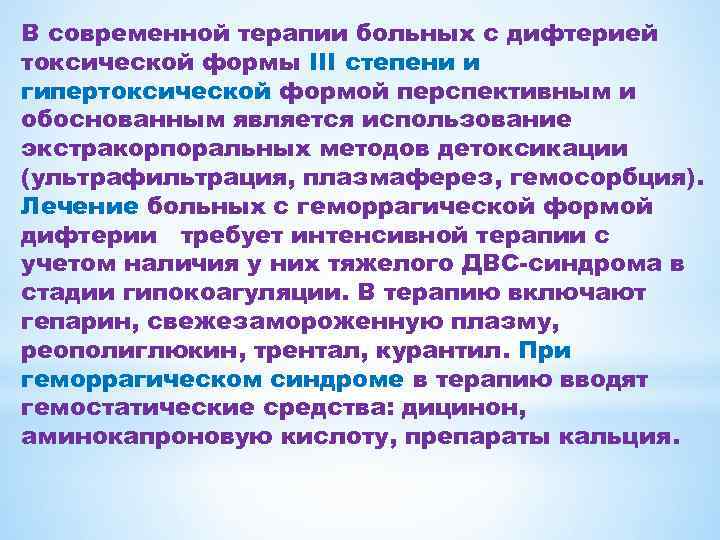 В современной терапии больных с дифтерией токсической формы III степени и гипертоксической формой перспективным и обоснованным является использование экстракорпоральных методов детоксикации (ультрафильтрация, плазмаферез, гемосорбция). Лечение больных с геморрагической формой дифтерии  требует интенсивной терапии с учетом наличия у них тяжелого ДВС-синдрома в стадии гипокоагуляции. В терапию включают гепарин, свежезамороженную плазму, реополиглюкин, трентал, курантил. При геморрагическом синдроме в терапию вводят гемостатические средства: дицинон, аминокапроновую кислоту, препараты кальция.